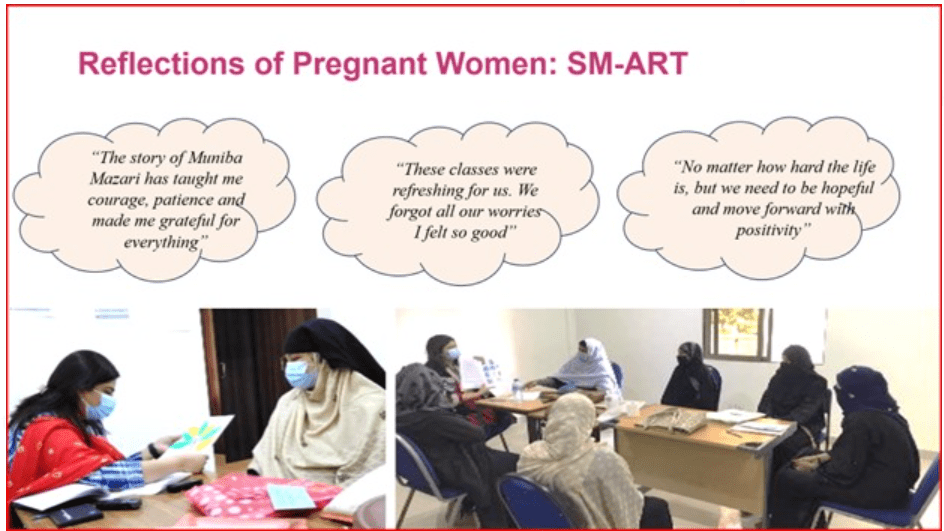 Reflections of Pregnant Women: SM-ART

"The story of Muniba Mazari has taught me courage, patience and made me grateful for everything"

"These classes were refreshing for us. We forgot all our worries I felt so good"

"No matter how hard the life is, but we need to be hopeful and move forward with positivity"